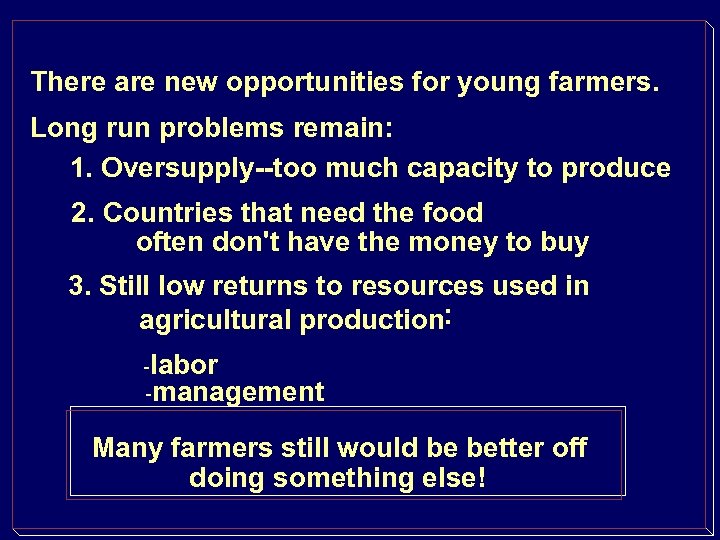 There are new opportunities for young farmers.

Long run problems remain:

1. Oversupply--too much capacity to produce

2. Countries that need the food often don't have the money to buy

3. Still low returns to resources used in agricultural production:

-labor
-management

Many farmers still would be better off doing something else!